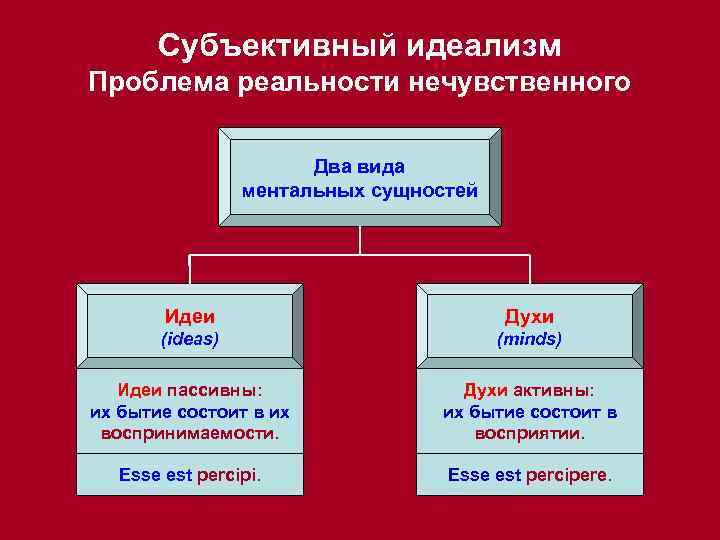 Субъективный идеализм
Проблема реальности нечувственного

Два вида ментальных сущностей

Идеи
(ideas)

Идеи пассивны: их бытие состоит в их воспринимаемости.

Esse est percipi.

Духи
(minds)

Духи активны: их бытие состоит в восприятии.

Esse est percipere.